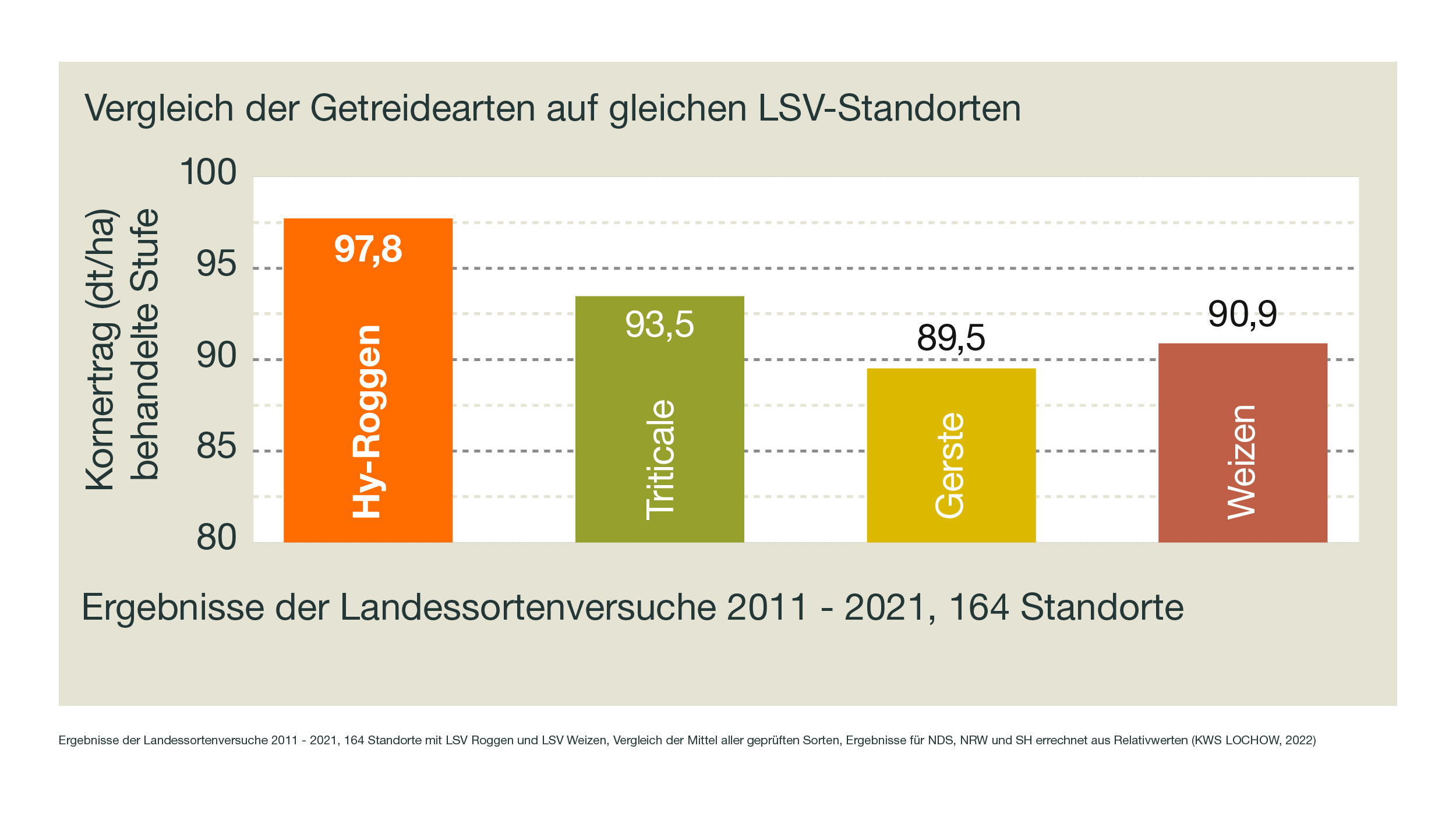 Vergleich der Getreidearten auf gleichen LSV-Standorten

Kornertrag (dt/ha) behandelte Stufe

100
95
90
85
80

97,8
Hy-Roggen

93,5
Triticale

89,5
Gerste

90,9
Weizen

Ergebnisse der Landessortenversuche 2011 - 2021, 164 Standorte

Ergebnisse der Landessortenversuche 2011 - 2021, 164 Standorte mit LSV Roggen und LSV Weizen, Vergleich der Mittel aller geprüften Sorten, Ergebnisse für NDS, NRW und SH errechnet aus Relativwerten (KWS LOCHOW, 2022)